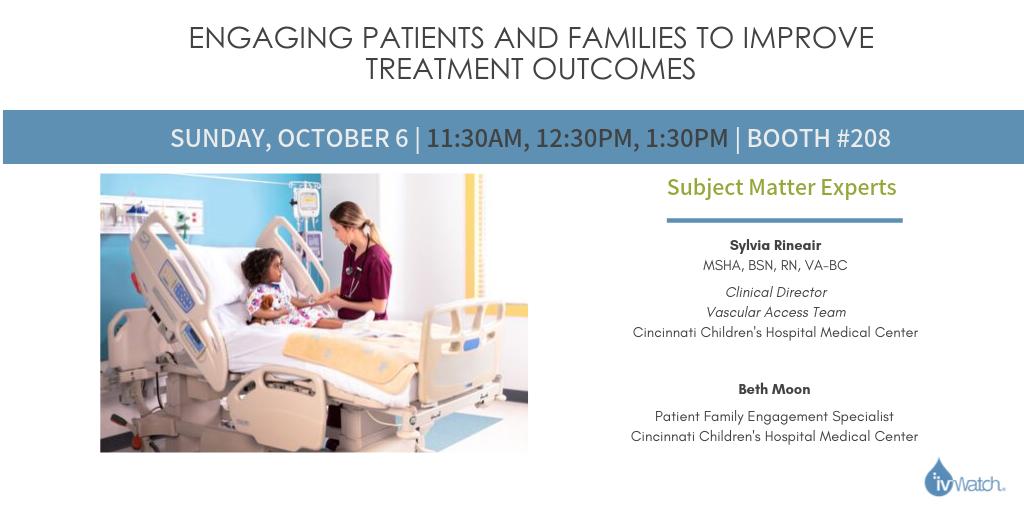 ENGAGING PATIENTS AND FAMILIES TO IMPROVE TREATMENT OUTCOMES

SUNDAY, OCTOBER 6 | 11:30AM, 12:30PM, 1:30PM | BOOTH #208

Subject Matter Experts

Sylvia Rineair
MSHA, BSN, RN, VA-BC

Clinical Director
Vascular Access Team
Cincinnati Children's Hospital Medical Center

Beth Moon

Patient Family Engagement Specialist
Cincinnati Children's Hospital Medical Center

ivWatch.